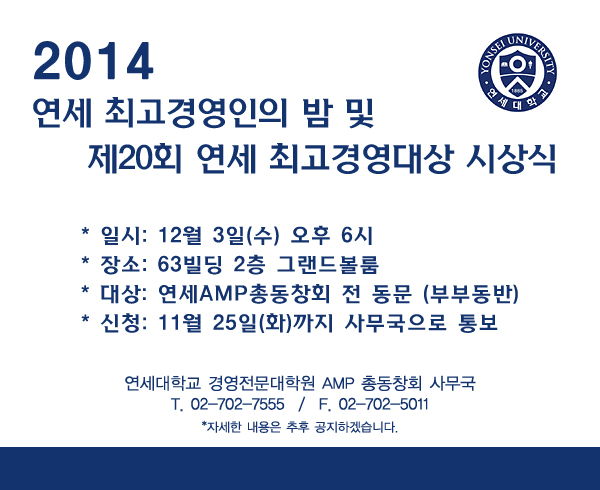 2014
연세 최고경영인의 밤 및
제20회 연세 최고경영대상 시상식

YONSEI UNIVERSITY
1885
연세대학교

* 일시: 12월 3일(수) 오후 6시
* 장소: 63빌딩 2층 그랜드볼룸
* 대상: 연세AMP총동창회 전 동문 (부부동반)
* 신청: 11월 25일(화)까지 사무국으로 통보

연세대학교 경영전문대학원 AMP 총동창회 사무국
T. 02-702-7555 / F. 02-702-5011
*자세한 내용은 추후 공지하겠습니다.